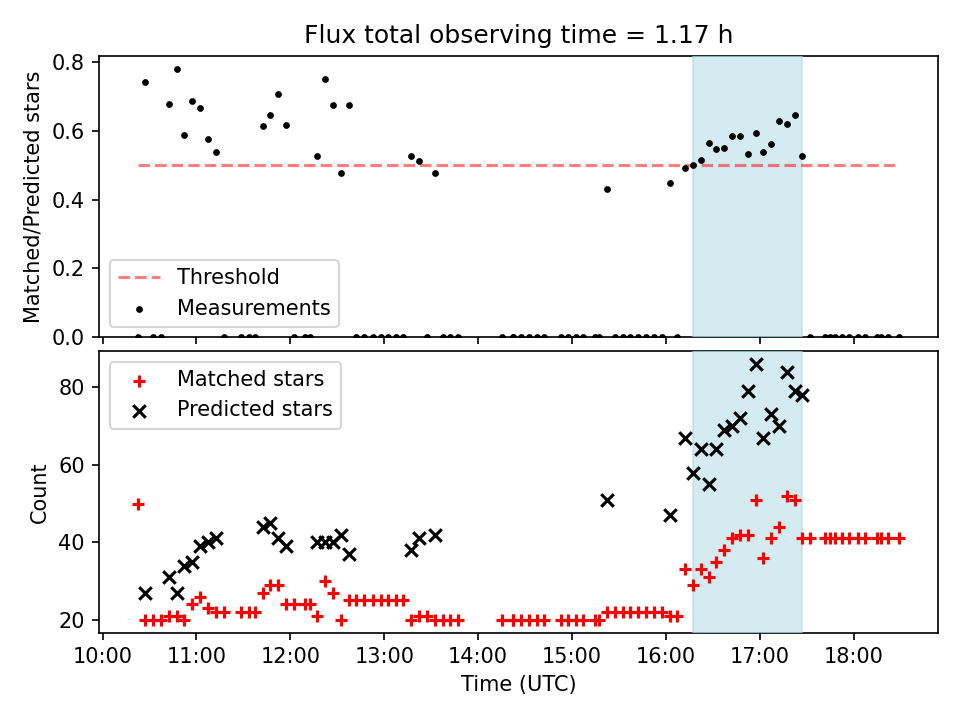 Flux total observing time = 1.17 h

Matched/Predicted stars

0.8
0.6
0.4
0.2
0.0

Threshold
Measurements

Matched stars
Predicted stars

Count

80
60
40
20

10:00
11:00
12:00
13:00
14:00
15:00
16:00
17:00
18:00

Time (UTC)